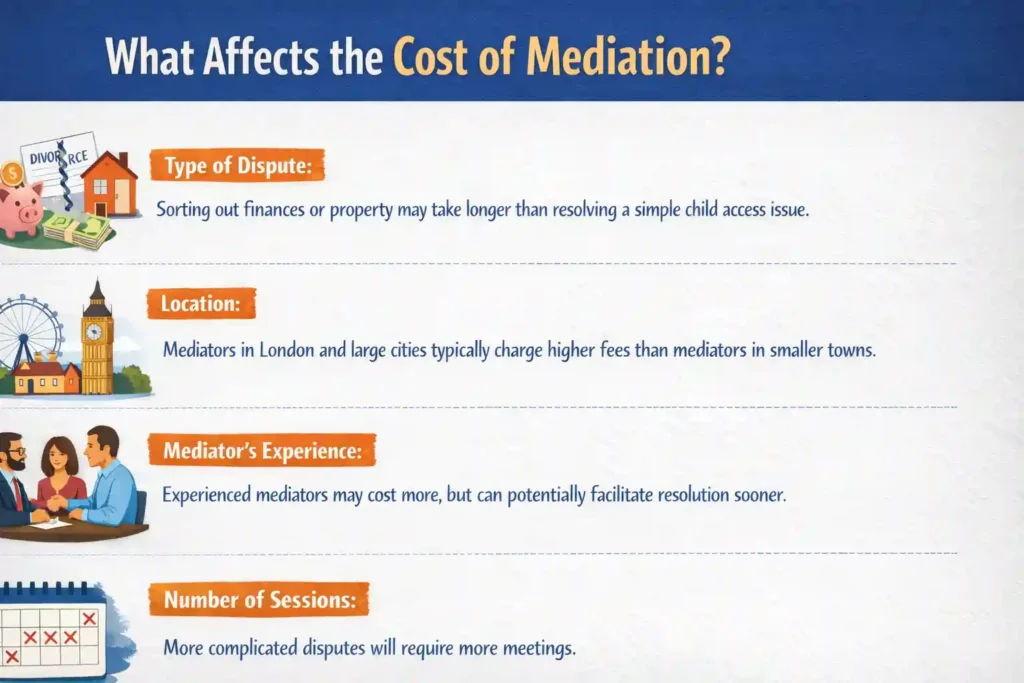 What Affects the Cost of Mediation?

DIVORCE

Type of Dispute:

Sorting out finances or property may take longer than resolving a simple child access issue.

Location:

Mediators in London and large cities typically charge higher fees than mediators in smaller towns.

Mediator's Experience:

Experienced mediators may cost more, but can potentially facilitate resolution sooner.

Number of Sessions:

More complicated disputes will require more meetings.